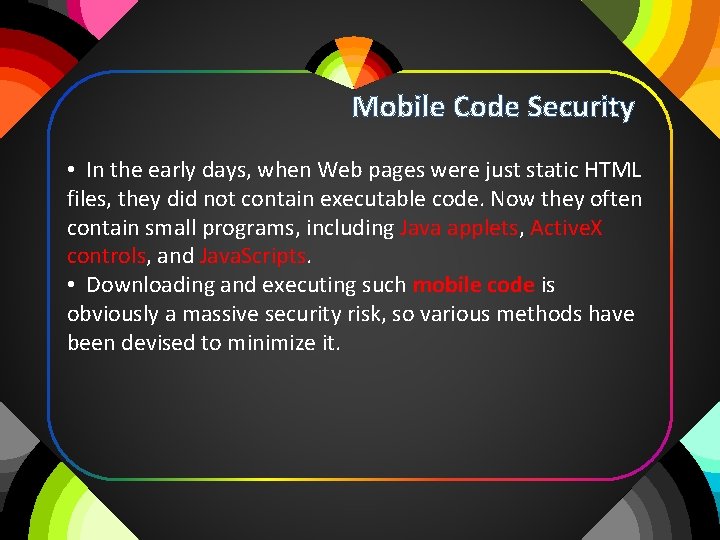 Mobile Code Security

• In the early days, when Web pages were just static HTML files, they did not contain executable code. Now they often contain small programs, including Java applets, ActiveX controls, and JavaScripts.
• Downloading and executing such mobile code is obviously a massive security risk, so various methods have been devised to minimize it.